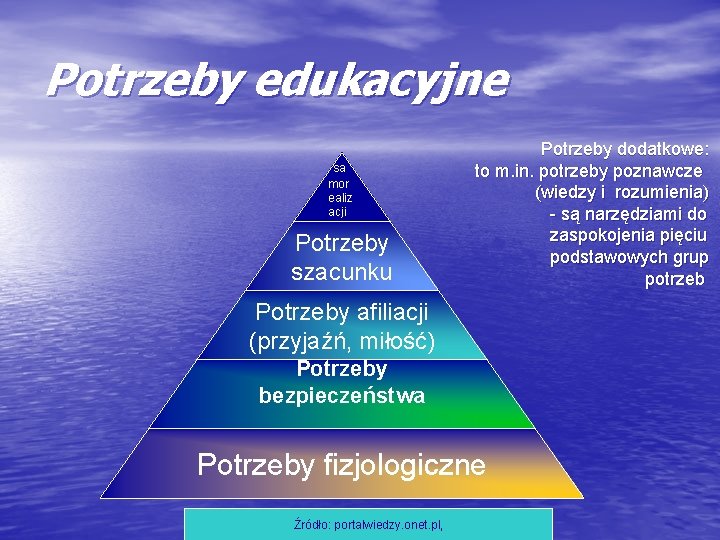 Potrzeby edukacyjne

Potrzeby dodatkowe: to m.in. potrzeby poznawcze (wiedzy i rozumienia) - są narzędziami do zaspokojenia pięciu podstawowych grup potrzeb

sa
mor
ealiz
acji

Potrzeby szacunku

Potrzeby afiliacji (przyjaźń, miłość)

Potrzeby bezpieczeństwa

Potrzeby fizjologiczne

Źródło: portalwiedzy.onet.pl,